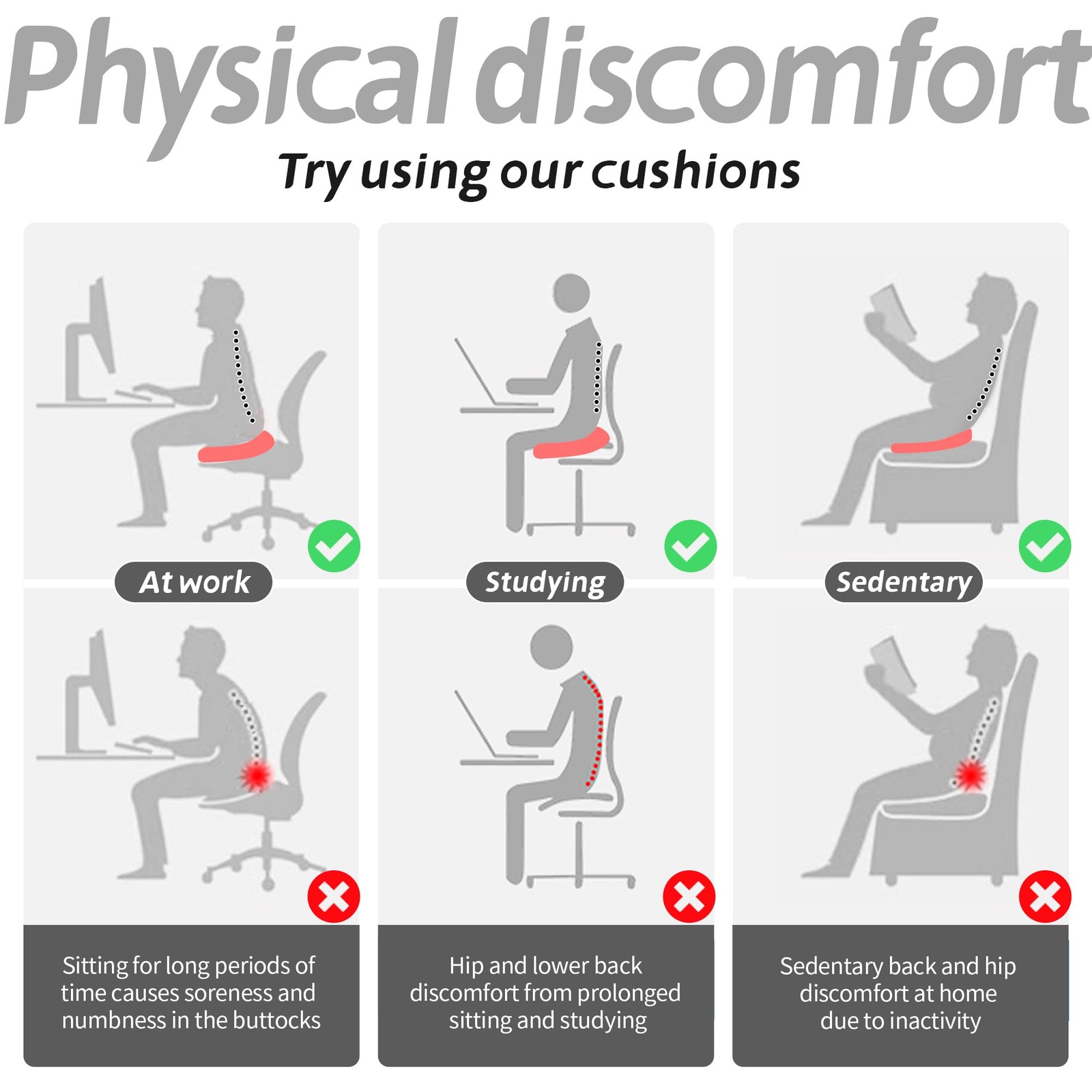 Physical discomfort

Try using our cushions

At work

Studying

Sedentary

Sitting for long periods of time causes soreness and numbness in the buttocks

Hip and lower back discomfort from prolonged sitting and studying

Sedentary back and hip discomfort at home due to inactivity